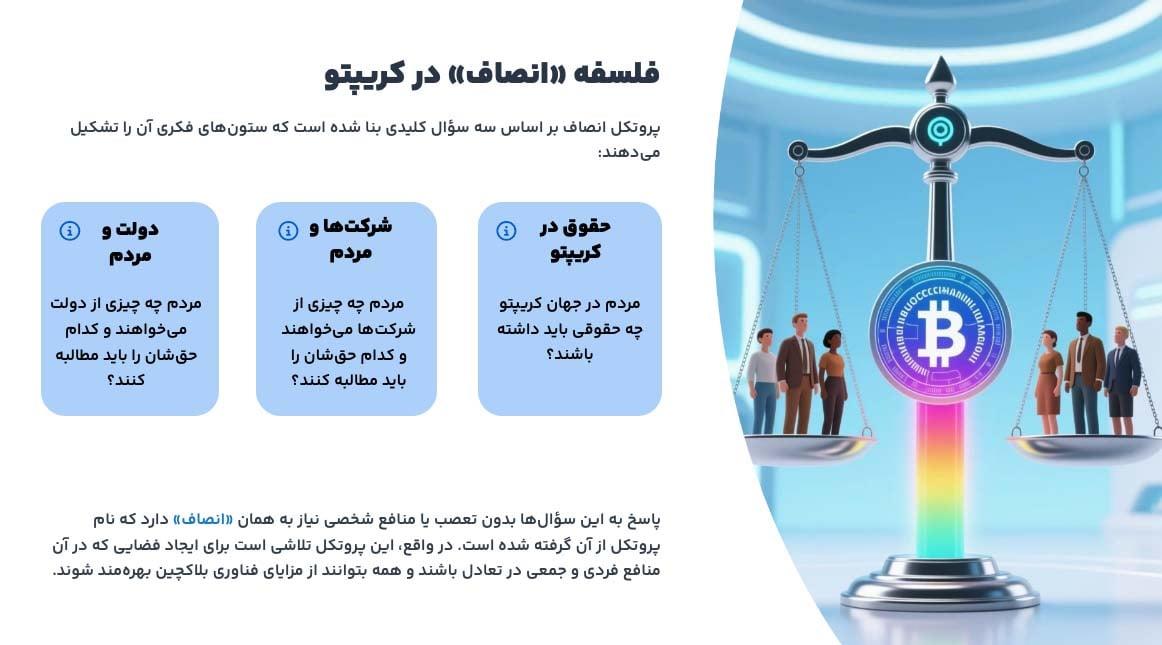 فلسفه «انصاف» در کریپتو

پروتکل انصاف بر اساس سه سؤال کلیدی بنا شده است که ستون‌های فکری آن را تشکیل می‌دهند:

حقوق در کریپتو

مردم در جهان کریپتو چه حقوقی باید داشته باشند؟

شرکت‌ها و مردم

مردم چه چیزی از شرکت‌ها می‌خواهند و کدام حق‌شان را باید مطالبه کنند؟

دولت و مردم

مردم چه چیزی از دولت می‌خواهند و کدام حق‌شان را باید مطالبه کنند؟

پاسخ به این سؤال‌ها بدون تعصب یا منافع شخصی نیاز به همان «انصاف» دارد که نام پروتکل از آن گرفته شده است. در واقع، این پروتکل تلاشی است برای ایجاد فضایی که در آن منافع فردی و جمعی در تعادل باشند و همه بتوانند از مزایای فناوری بلاکچین بهره‌مند شوند.